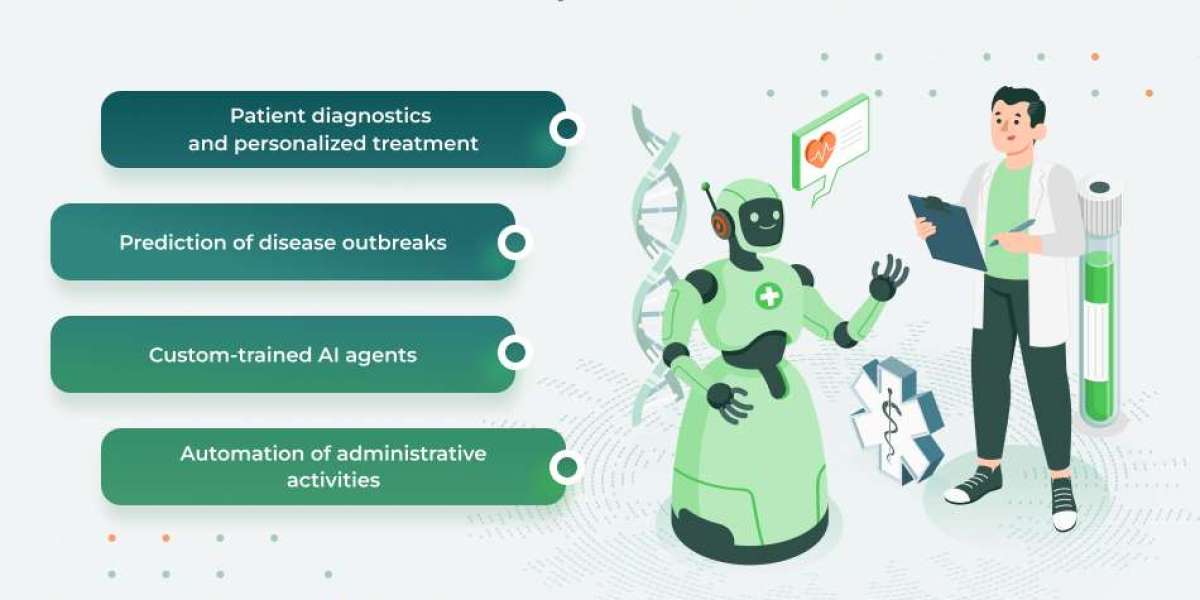 Patient diagnostics and personalized treatment

Prediction of disease outbreaks

Custom-trained AI agents

Automation of administrative activities